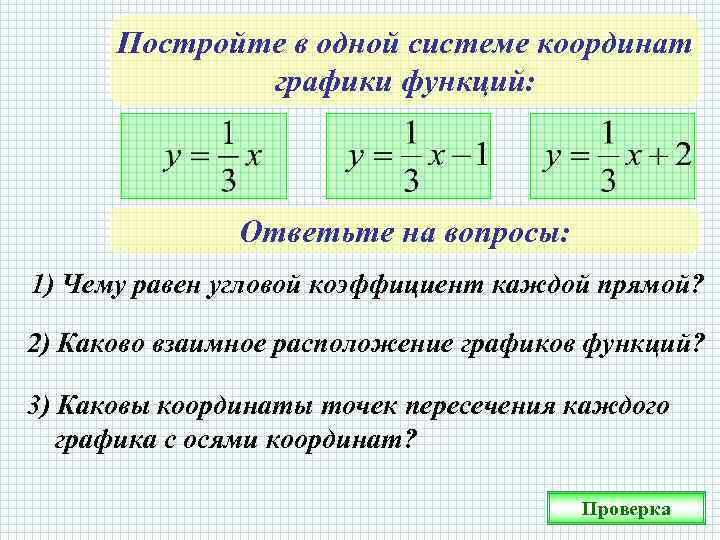 Постройте в одной системе координат графики функций:

$y = \frac{1}{3}x$

$y = \frac{1}{3}x - 1$

$y = \frac{1}{3}x + 2$

Ответьте на вопросы:

1) Чему равен угловой коэффициент каждой прямой?

2) Каково взаимное расположение графиков функций?

3) Каковы координаты точек пересечения каждого графика с осями координат?

Проверка